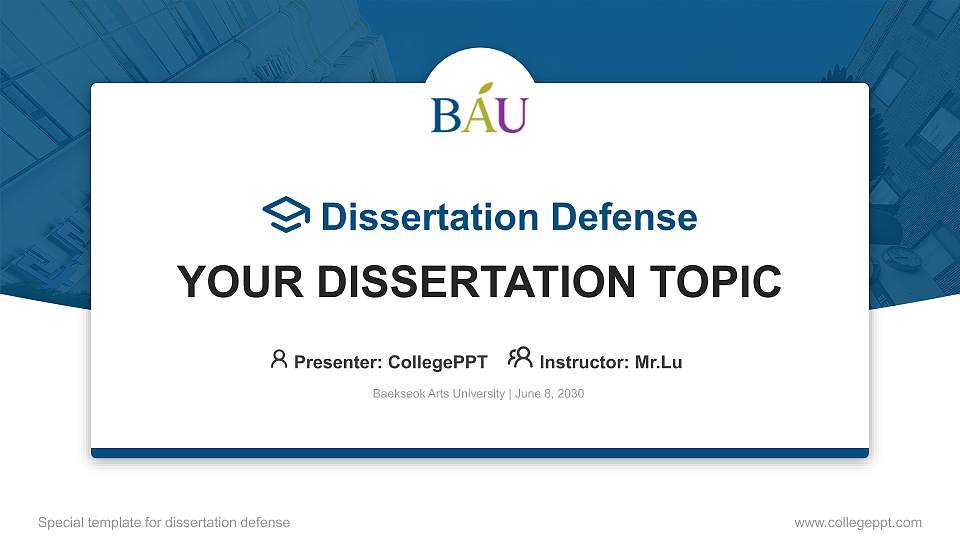 BAU

Dissertation Defense

YOUR DISSERTATION TOPIC

Presenter: CollegePPT Instructor: Mr.Lu

Baekseok Arts University | June 8, 2030

Special template for dissertation defense

www.collegeppt.com